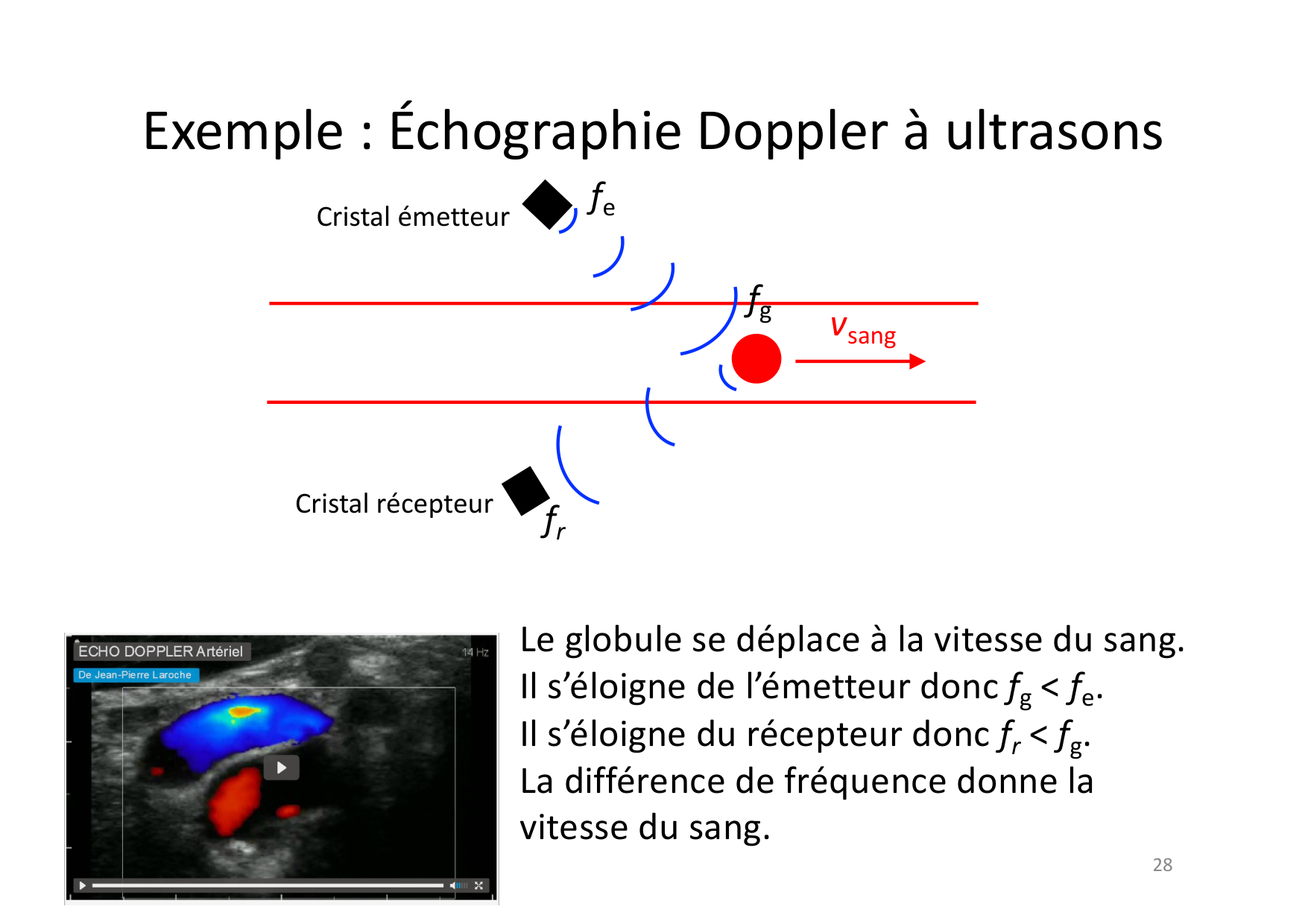 Exemple : Échographie Doppler à ultrasons

Cristal émetteur $f_e$

$f_g$

$v_{sang}$

Cristal récepteur $f_r$

ECHO DOPPLER Artériel

De Jean-Pierre Laroche

14 Hz

Le globule se déplace à la vitesse du sang.
Il s'éloigne de l'émetteur donc $f_g < f_e$.
Il s'éloigne du récepteur donc $f_r < f_g$.
La différence de fréquence donne la vitesse du sang.

28